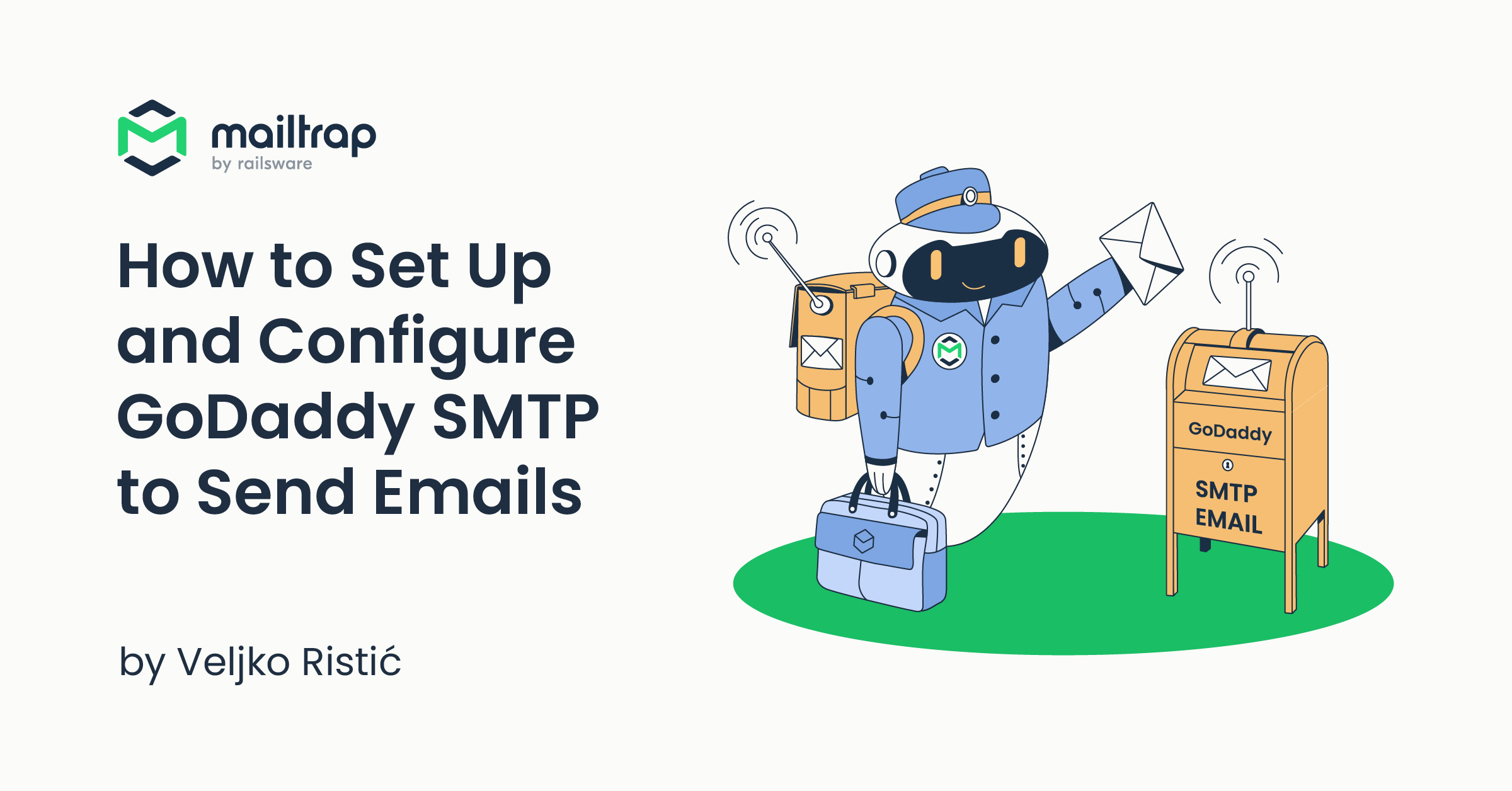 mailtrap
by railsware

How to Set Up and Configure GoDaddy SMTP to Send Emails

by Veljko Ristić

GoDaddy

SMTP EMAIL